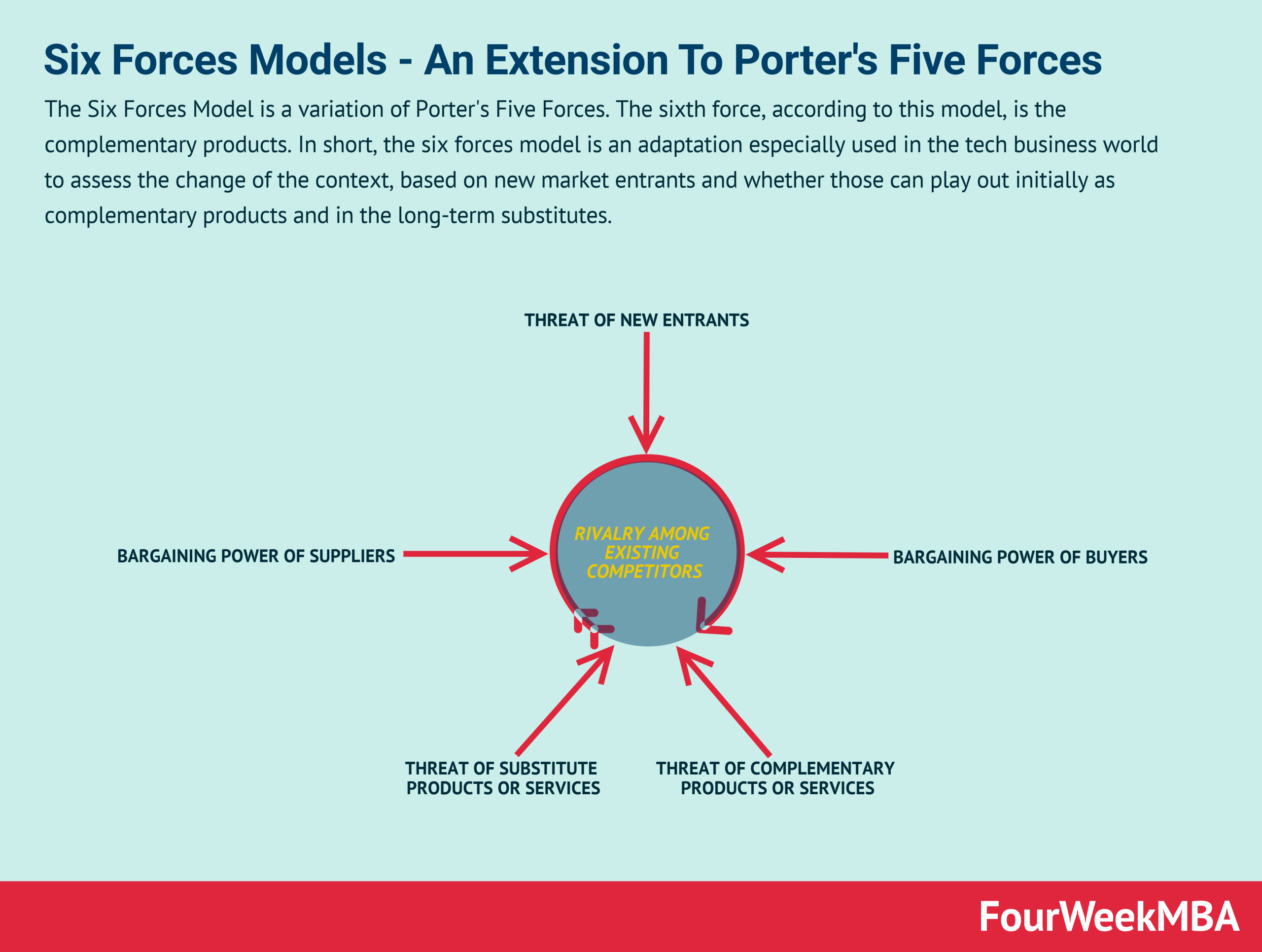 Six Forces Models - An Extension To Porter's Five Forces

The Six Forces Model is a variation of Porter's Five Forces. The sixth force, according to this model, is the complementary products. In short, the six forces model is an adaptation especially used in the tech business world to assess the change of the context, based on new market entrants and whether those can play out initially as complementary products and in the long-term substitutes.

THREAT OF NEW ENTRANTS

BARGAINING POWER OF SUPPLIERS

RIVALRY AMONG EXISTING COMPETITORS

BARGAINING POWER OF BUYERS

THREAT OF SUBSTITUTE PRODUCTS OR SERVICES

THREAT OF COMPLEMENTARY PRODUCTS OR SERVICES

FourWeekMBA